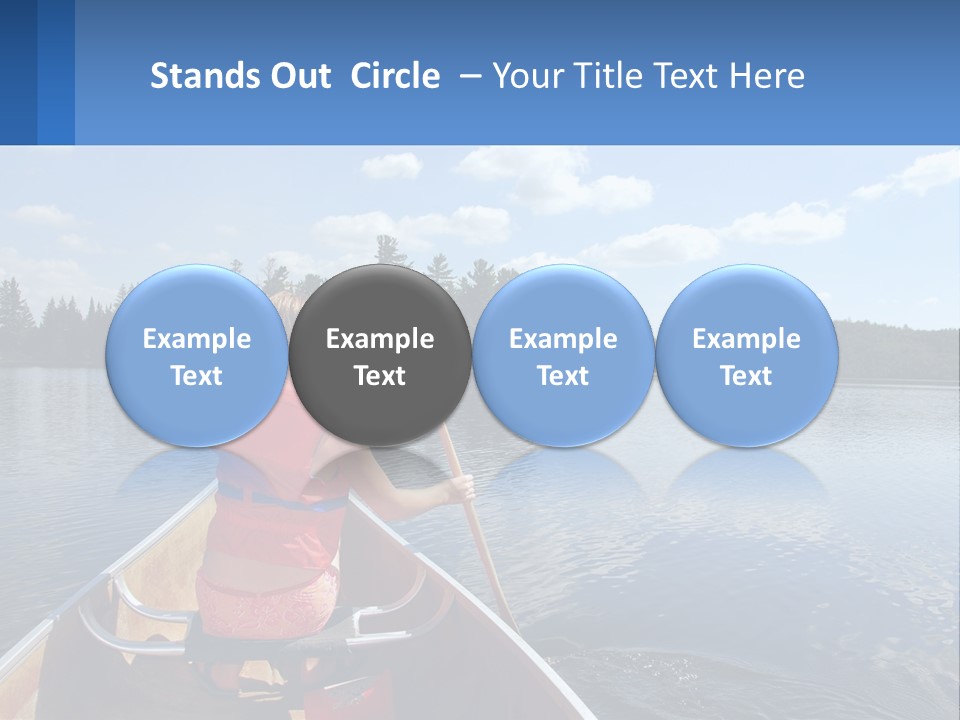 Stands Out Circle – Your Title Text Here

Example Text

Example Text

Example Text

Example Text